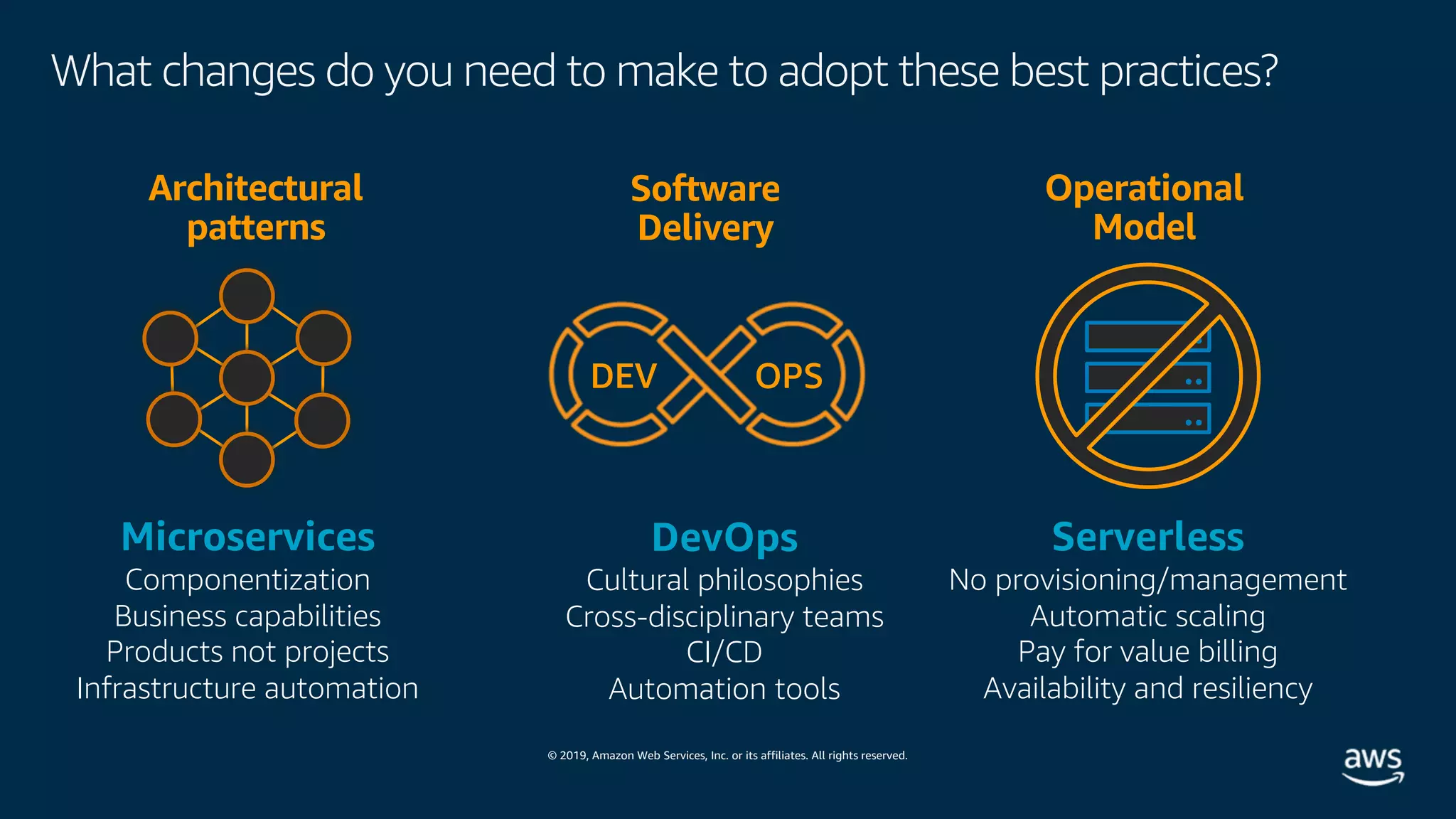 What changes do you need to make to adopt these best practices?

Architectural patterns

Microservices
Componentization
Business capabilities
Products not projects
Infrastructure automation

Software Delivery

DEV OPS

DevOps
Cultural philosophies
Cross-disciplinary teams
CI/CD
Automation tools

Operational Model

Serverless
No provisioning/management
Automatic scaling
Pay for value billing
Availability and resiliency

© 2019, Amazon Web Services, Inc. or its affiliates. All rights reserved.

aws